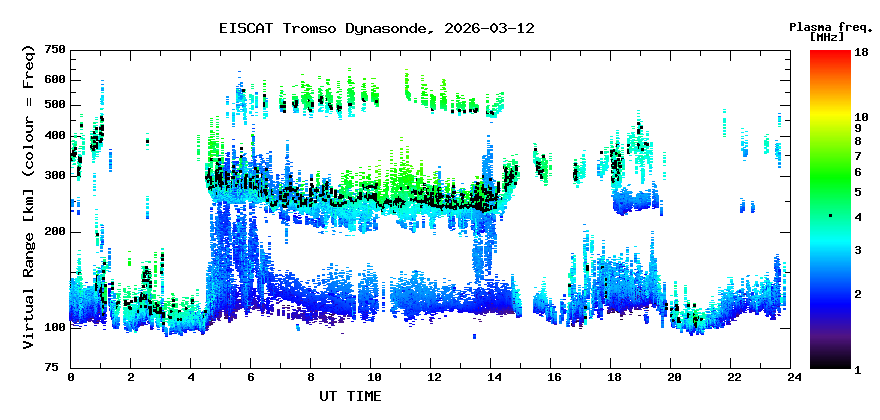 EISCAT Tromso Dynasonde, 2026-03-12

Plasma freq. [MHz]

Virtual Range [km] (colour = Freq)

750
600
500
400
300
200
100
75

0
2
4
6
8
10
12
14
16
18
20
22
24

UT TIME

18
10
9
8
7
6
5
4
3
2
1